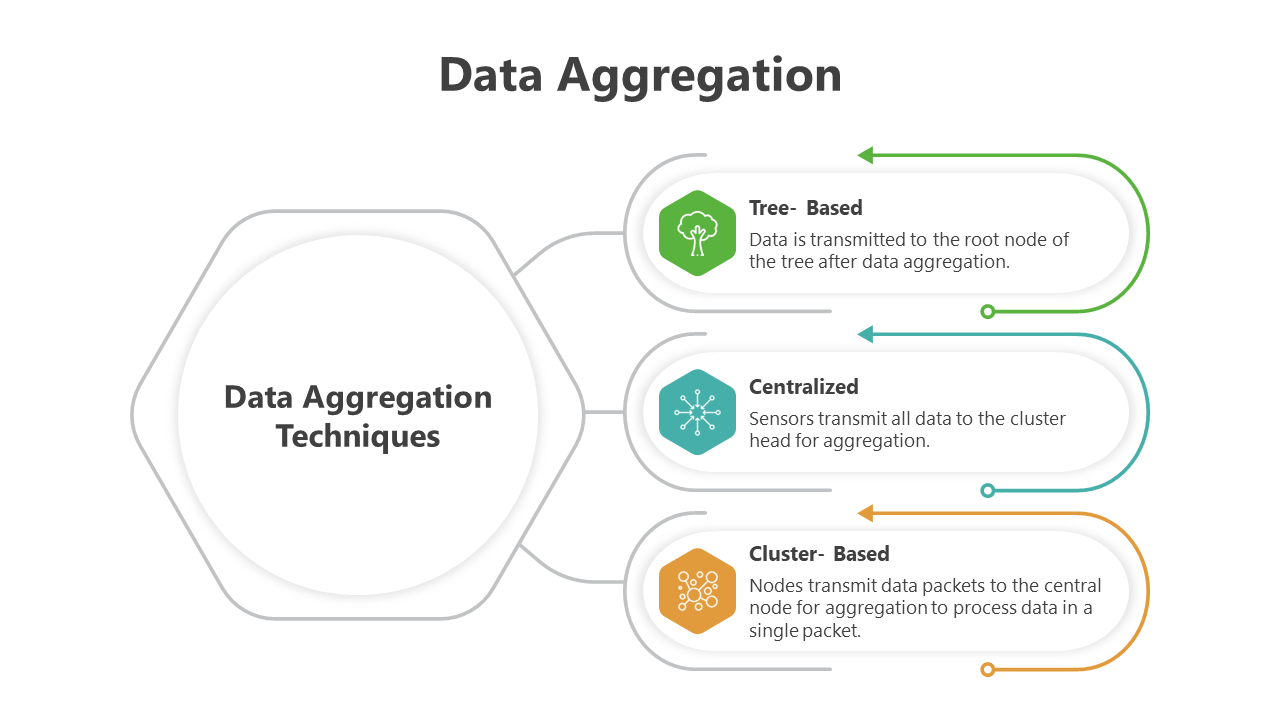 Data Aggregation

Data Aggregation Techniques

Tree- Based

Data is transmitted to the root node of the tree after data aggregation.

Centralized

Sensors transmit all data to the cluster head for aggregation.

Cluster- Based

Nodes transmit data packets to the central node for aggregation to process data in a single packet.